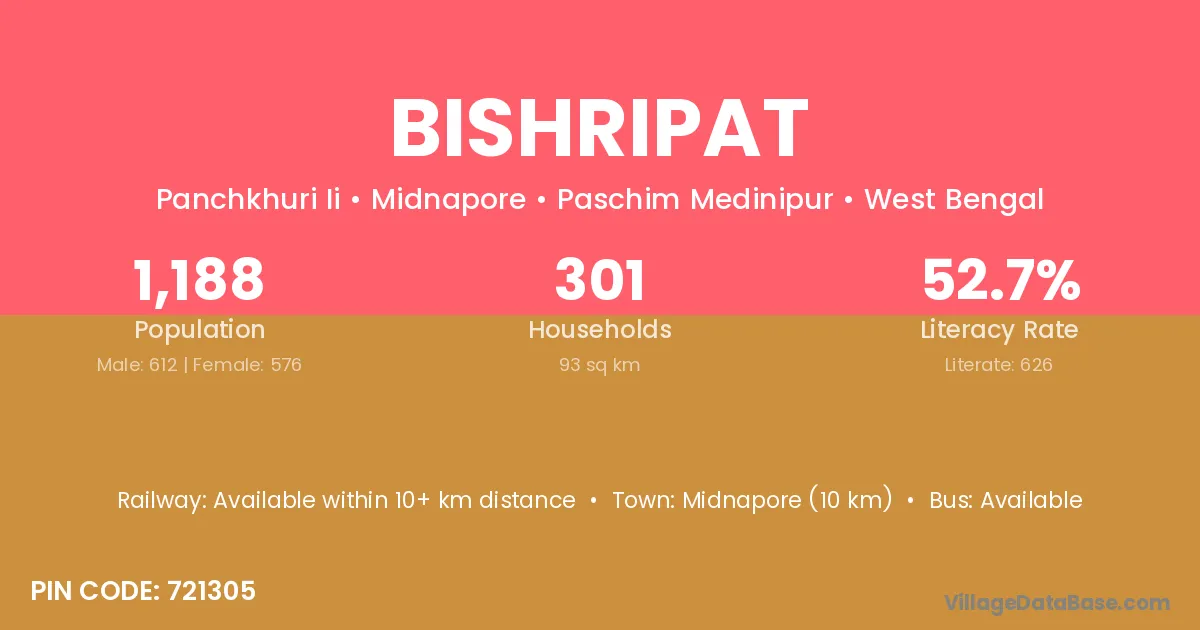 BISHRIPAT

Panchkhuri Ii • Midnapore • Paschim Medinipur • West Bengal

1,188
Population
Male: 612 | Female: 576

301
Households
93 sq km

52.7%
Literacy Rate
Literate: 626

Railway: Available within 10+ km distance • Town: Midnapore (10 km) • Bus: Available

PIN CODE: 721305

VillageDataBase.com